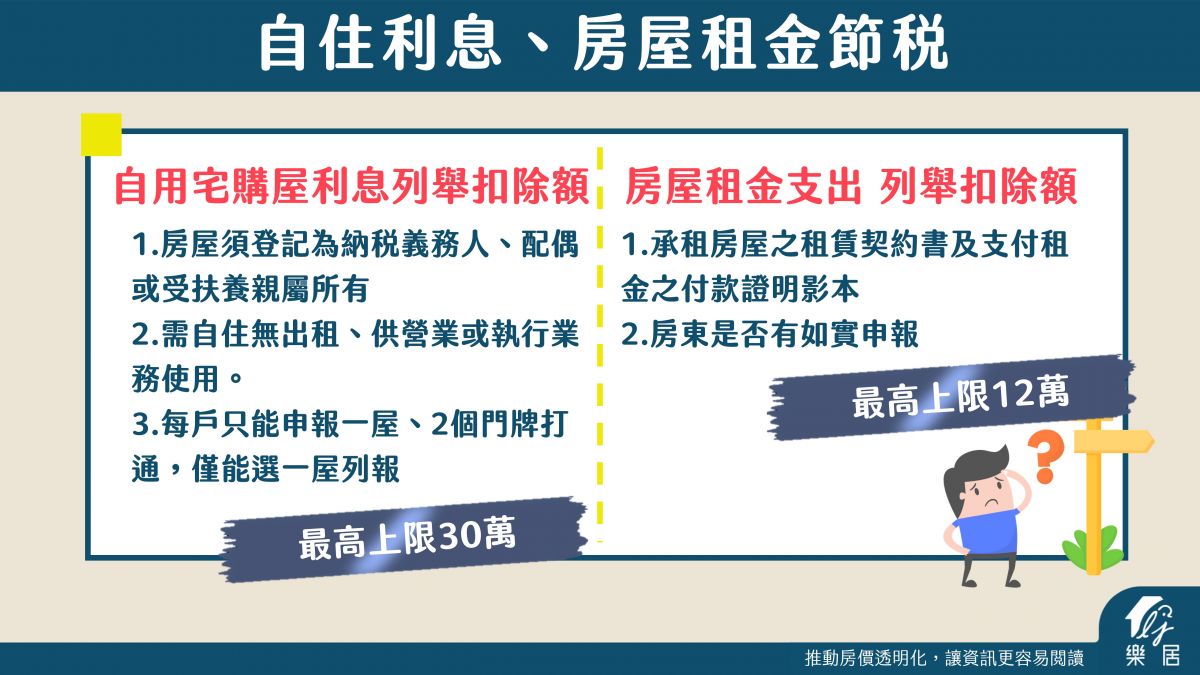 自住利息、房屋租金節稅

自用宅購屋利息列舉扣除額

1.房屋須登記為納稅義務人、配偶或受扶養親屬所有

2.需自住無出租、供營業或執行業務使用。

3.每戶只能申報一屋、2個門牌打通，僅能選一屋列報

最高上限30萬

房屋租金支出 列舉扣除額

1.承租房屋之租賃契約書及支付租金之付款證明影本

2.房東是否有如實申報

最高上限12萬

推動房價透明化，讓資訊更容易閱讀

樂居